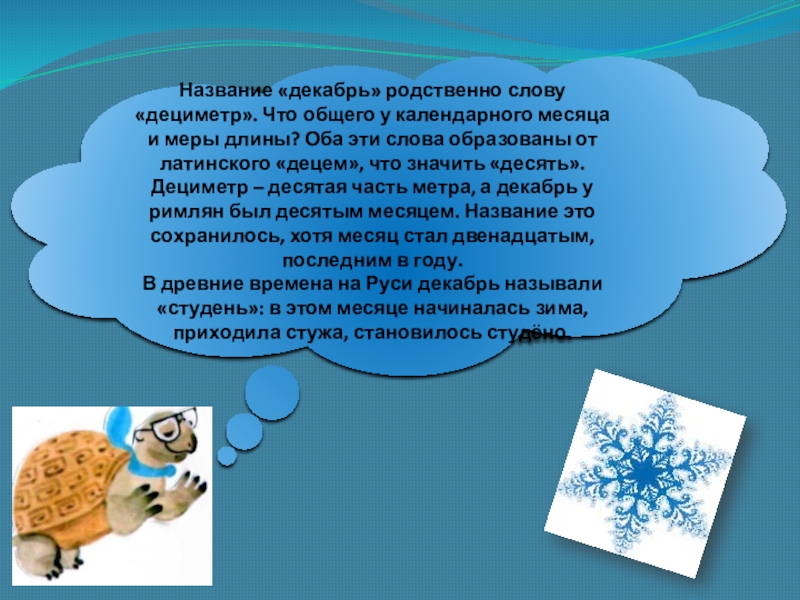 Название «декабрь» родственно слову «дециметр». Что общего у календарного месяца и меры длины? Оба эти слова образованы от латинского «децем», что значить «десять». Дециметр – десятая часть метра, а декабрь у римлян был десятым месяцем. Название это сохранилось, хотя месяц стал двенадцатым, последним в году.
В древние времена на Руси декабрь называли «студень»: в этом месяце начиналась зима, приходила стужа, становилось студёно.